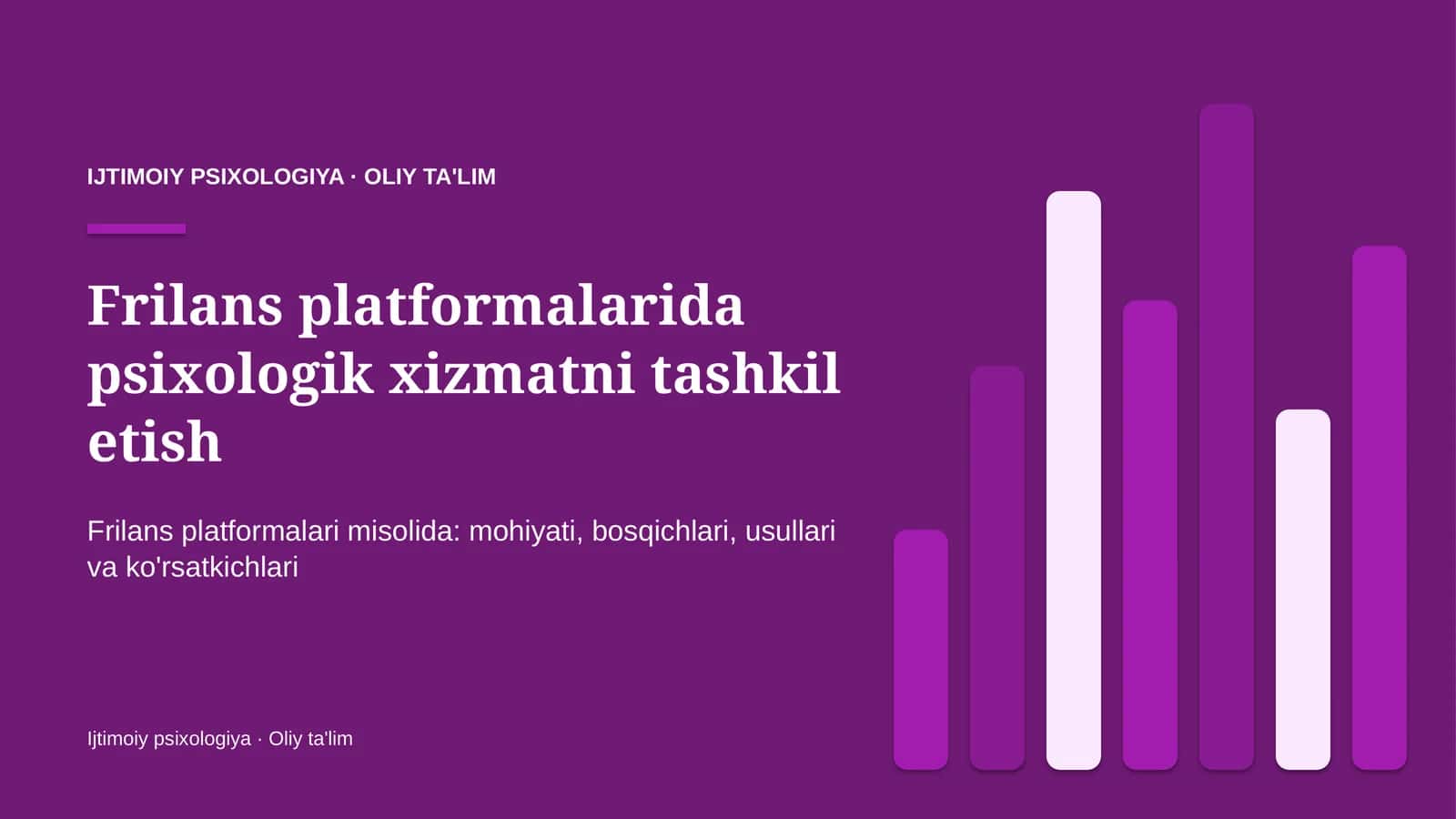 IJTIMOIY PSIXOLOGIYA · OLIY TA'LIM

Frilans platformalarida psixologik xizmatni tashkil etish

Frilans platformalari misolida: mohiyati, bosqichlari, usullari va ko'rsatkichlari

Ijtimoiy psixologiya · Oliy ta'lim